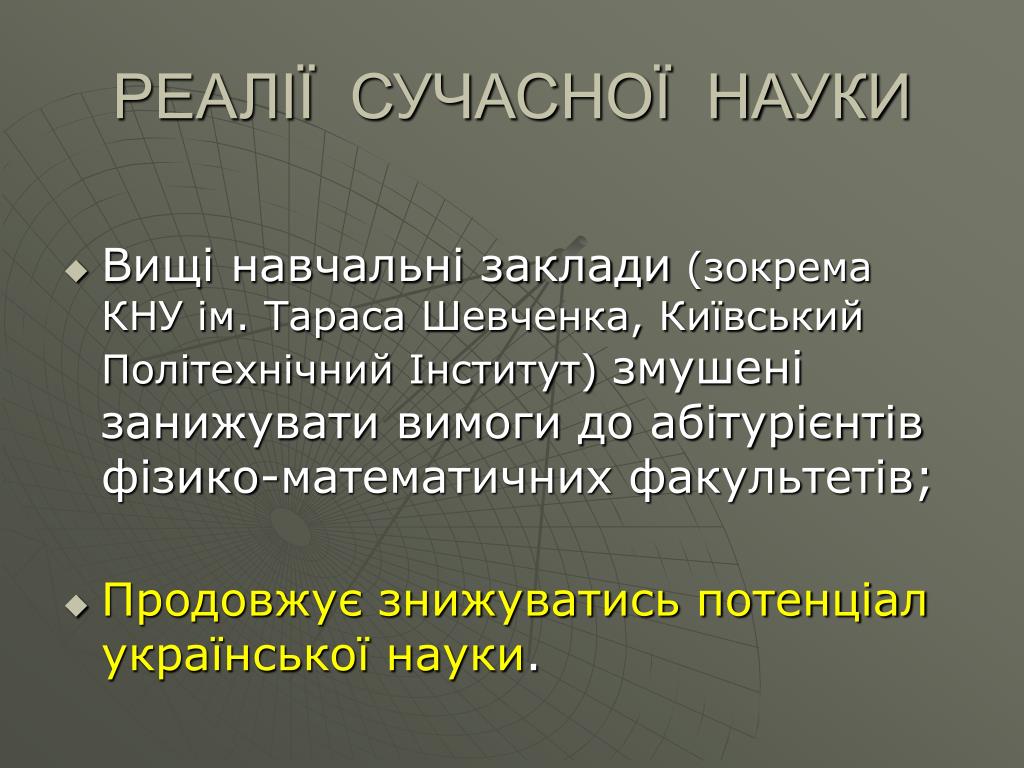 РЕАЛІЇ СУЧАСНОЇ НАУКИ

Вищі навчальні заклади (зокрема КНУ ім. Тараса Шевченка, Київський Політехнічний Інститут) змушені занижувати вимоги до абітурієнтів фізико-математичних факультетів;

Продовжує знижуватись потенціал української науки.